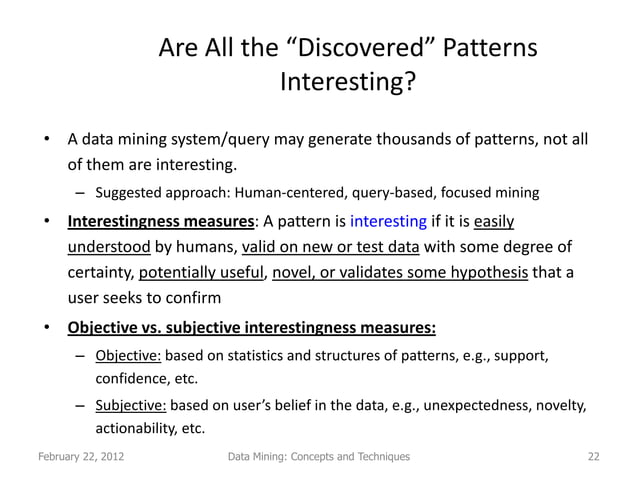 Are All the “Discovered” Patterns Interesting?

• A data mining system/query may generate thousands of patterns, not all of them are interesting.

– Suggested approach: Human-centered, query-based, focused mining

• Interestingness measures: A pattern is interesting if it is easily understood by humans, valid on new or test data with some degree of certainty, potentially useful, novel, or validates some hypothesis that a user seeks to confirm

• Objective vs. subjective interestingness measures:

– Objective: based on statistics and structures of patterns, e.g., support, confidence, etc.

– Subjective: based on user’s belief in the data, e.g., unexpectedness, novelty, actionability, etc.

February 22, 2012 Data Mining: Concepts and Techniques 22